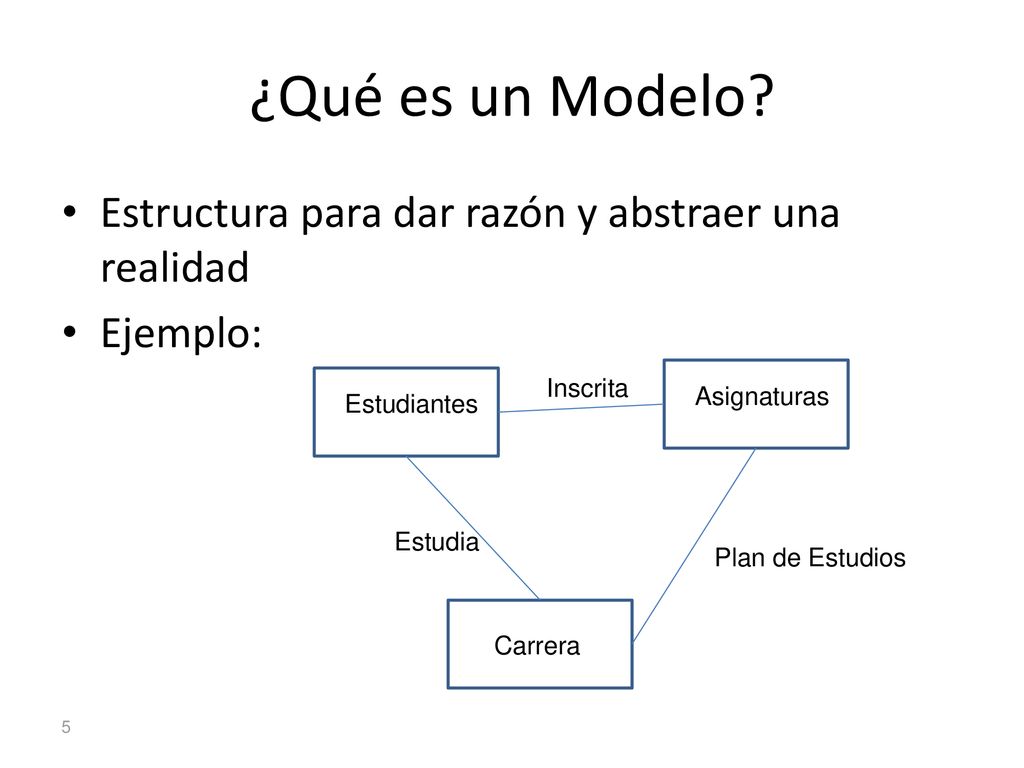 ¿Qué es un Modelo?

• Estructura para dar razón y abstraer una realidad
• Ejemplo:

Estudiantes
Inscrita
Asignaturas
Estudia
Plan de Estudios
Carrera

5